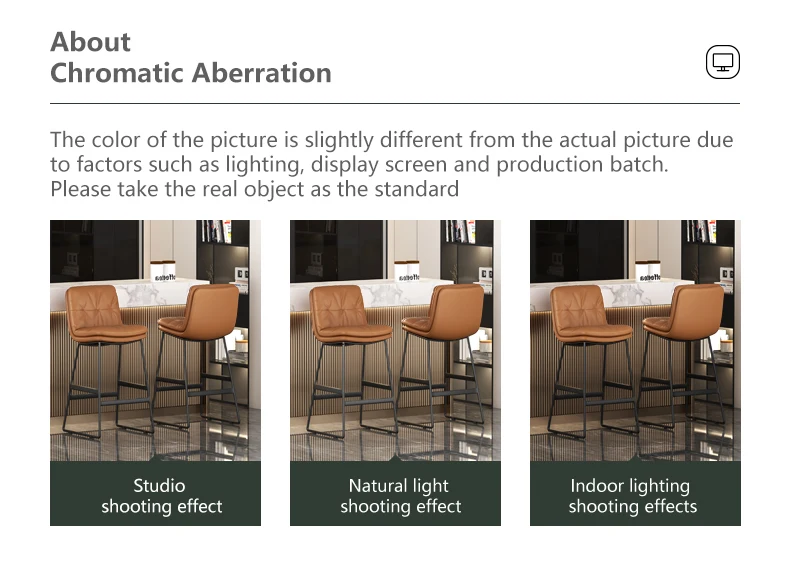 About
Chromatic Aberration

The color of the picture is slightly different from the actual picture due to factors such as lighting, display screen and production batch. Please take the real object as the standard

Studio shooting effect

Natural light shooting effect

Indoor lighting shooting effects